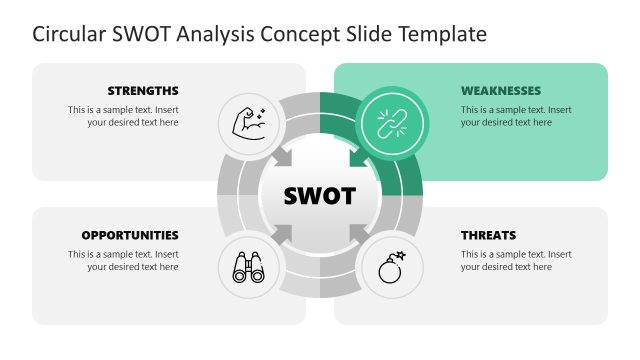 Circular SWOT Analysis Concept Slide Template

STRENGTHS
This is a sample text. Insert your desired text here

WEAKNESSES
This is a sample text. Insert your desired text here

SWOT

OPPORTUNITIES
This is a sample text. Insert your desired text here

THREATS
This is a sample text. Insert your desired text here